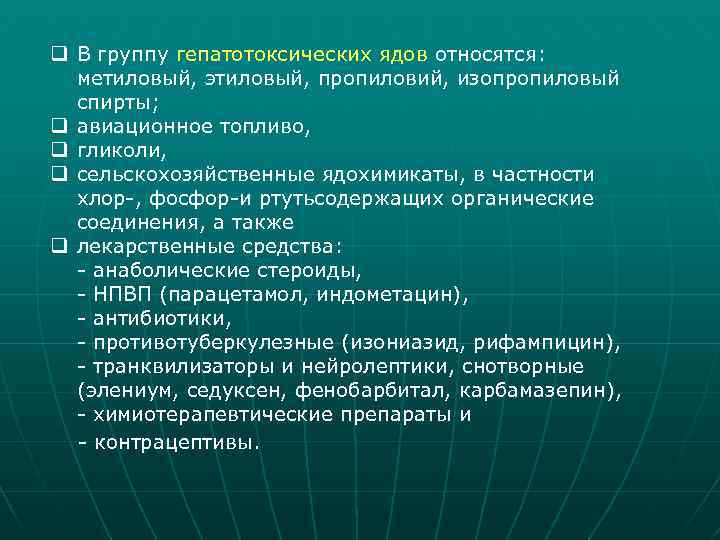 ❑ В группу гепатотоксических ядов относятся: метиловый, этиловый, пропиловий, изопропиловый спирты;
❑ авиационное топливо,
❑ гликоли,
❑ сельскохозяйственные ядохимикаты, в частности хлор-, фосфор-и ртутьсодержащих органические соединения, а также
❑ лекарственные средства:
- анаболические стероиды,
- НПВП (парацетамол, индометацин),
- антибиотики,
- противотуберкулезные (изониазид, рифампицин),
- транквилизаторы и нейролептики, снотворные (элениум, седуксен, фенобарбитал, карбамазепин),
- химиотерапевтические препараты и
- контрацептивы.